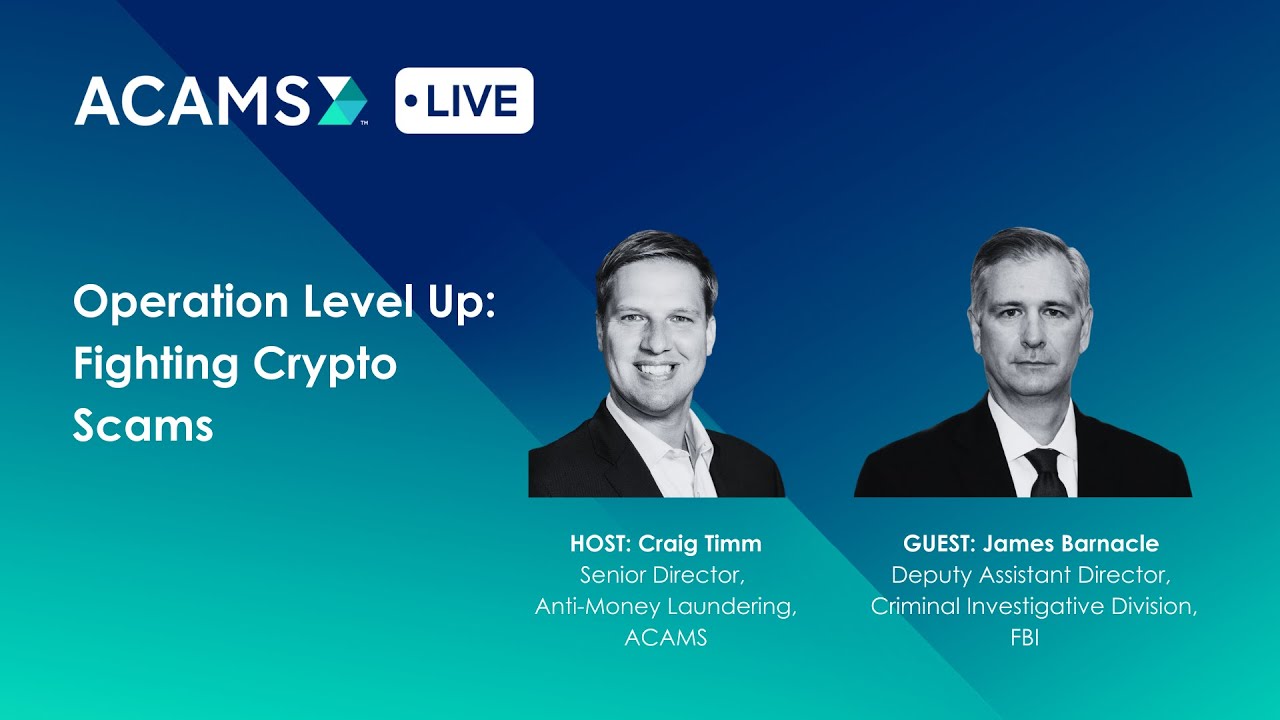 ACAMS™ •LIVE

Operation Level Up: Fighting Crypto Scams

HOST: Craig Timm
Senior Director, Anti-Money Laundering, ACAMS

GUEST: James Barnacle
Deputy Assistant Director, Criminal Investigative Division, FBI